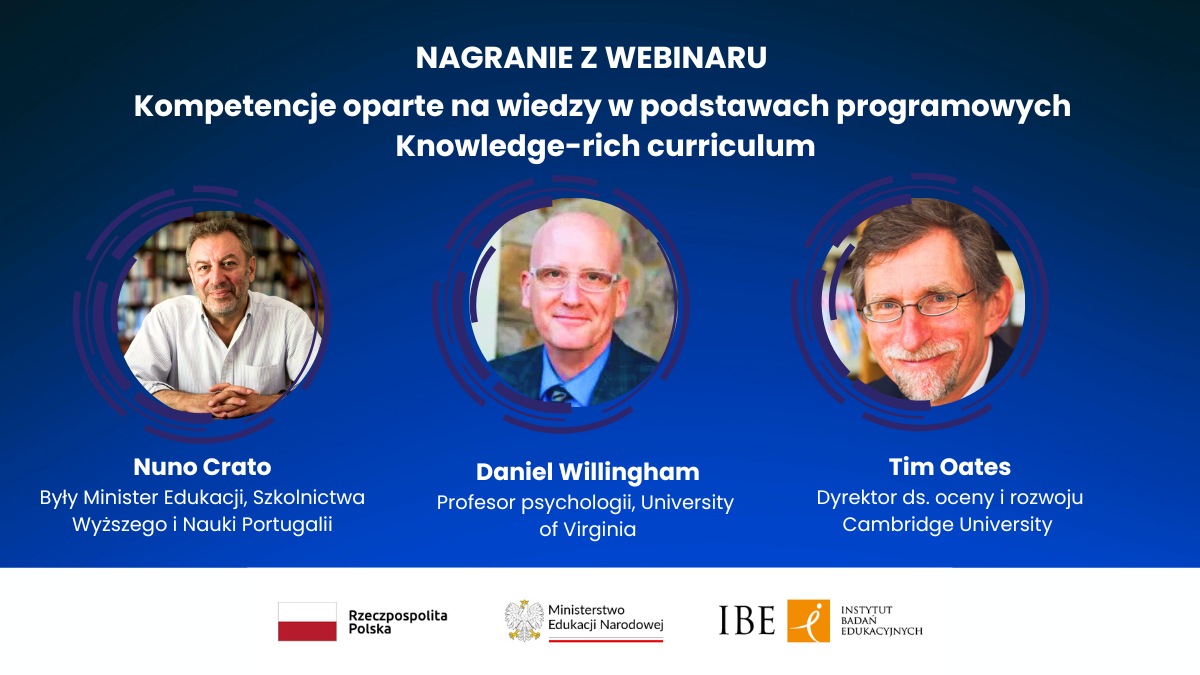 NAGRANIE Z WEBINARU

Kompetencje oparte na wiedzy w podstawach programowych
Knowledge-rich curriculum

Nuno Crato
Były Minister Edukacji, Szkolnictwa Wyższego i Nauki Portugalii

Daniel Willingham
Profesor psychologii, University of Virginia

Tim Oates
Dyrektor ds. oceny i rozwoju Cambridge University

Rzeczpospolita Polska

Ministerstwo Edukacji Narodowej

IBE

INSTYTUT BADAŃ EDUKACYJNYCH